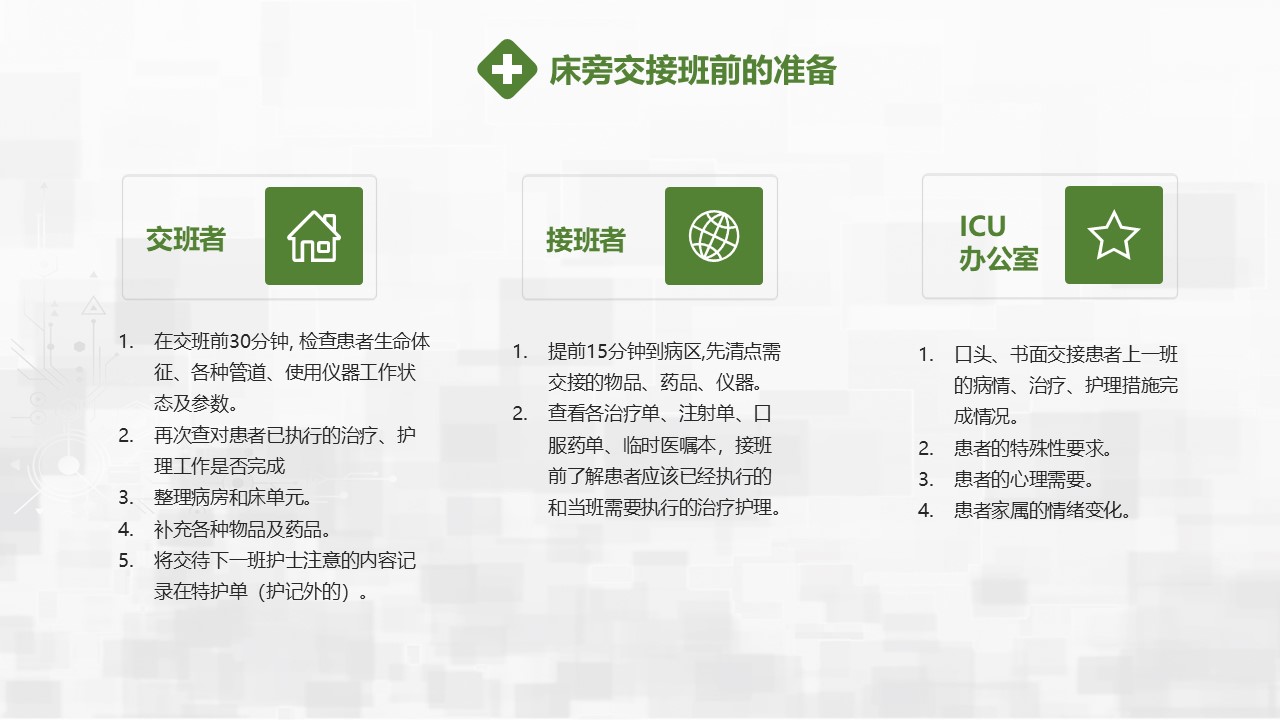 床旁交接班前的准备

交班者

1. 在交班前30分钟, 检查患者生命体征、各种管道、使用仪器工作状态及参数。
2. 再次查对患者已执行的治疗、护理工作是否完成
3. 整理病房和床单元。
4. 补充各种物品及药品。
5. 将交待下一班护士注意的内容记录在特护单（护记外的）。

接班者

1. 提前15分钟到病区,先清点需交接的物品、药品、仪器。
2. 查看各治疗单、注射单、口服药单、临时医嘱本，接班前了解患者应该已经执行的和当班需要执行的治疗护理。

ICU
办公室

1. 口头、书面交接患者上一班的病情、治疗、护理措施完成情况。
2. 患者的特殊性要求。
3. 患者的心理需要。
4. 患者家属的情绪变化。